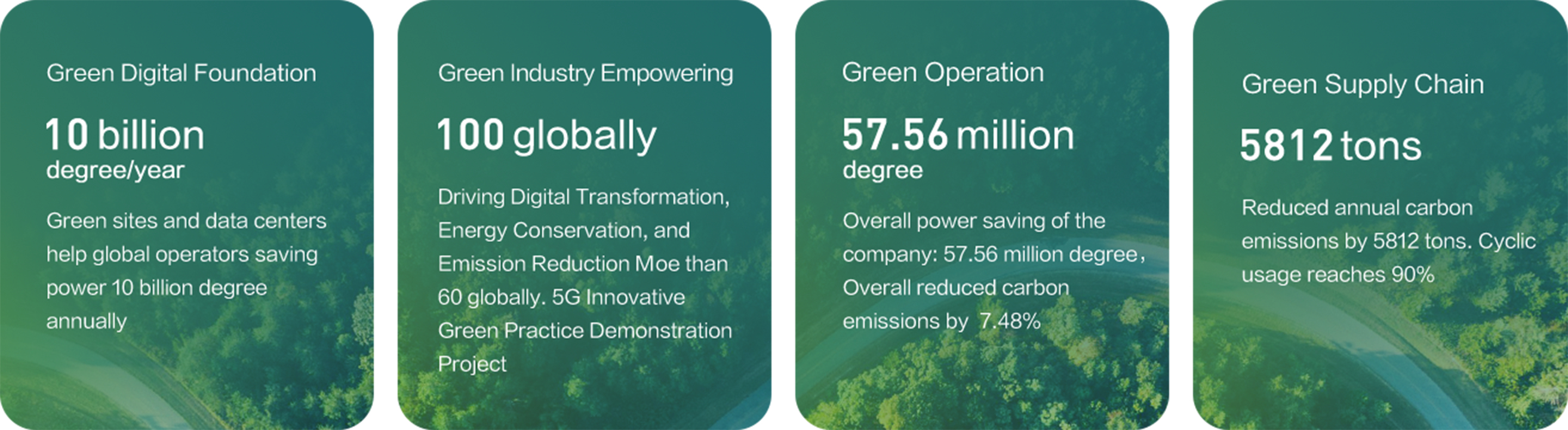 Green Digital Foundation

10 billion
degree/year

Green sites and data centers help global operators saving power 10 billion degree annually

Green Industry Empowering

100 globally

Driving Digital Transformation, Energy Conservation, and Emission Reduction Moe than 60 globally. 5G Innovative Green Practice Demonstration Project

Green Operation

57.56 million
degree

Overall power saving of the company: 57.56 million degree, Overall reduced carbon emissions by 7.48%

Green Supply Chain

5812 tons

Reduced annual carbon emissions by 5812 tons. Cyclic usage reaches 90%